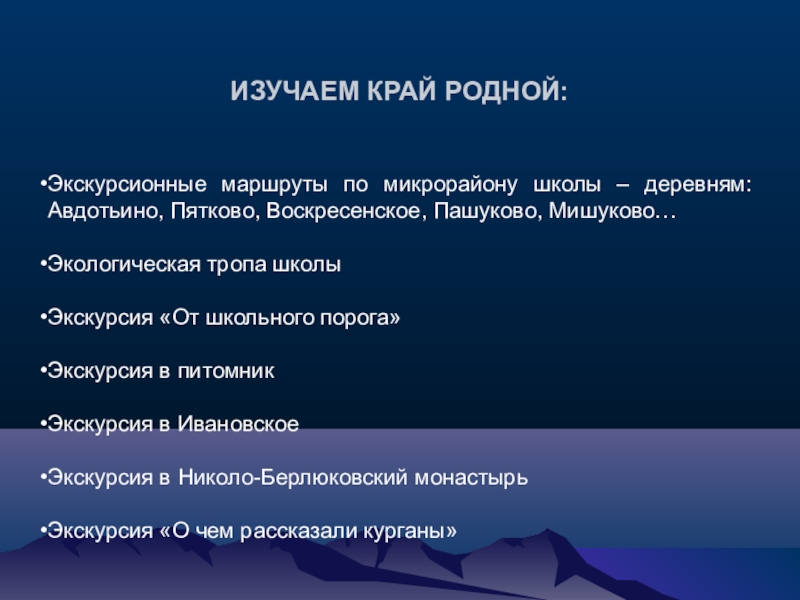 ИЗУЧАЕМ КРАЙ РОДНОЙ:

•Экскурсионные маршруты по микрорайону школы – деревням: Авдотьино, Пятково, Воскресенское, Пашуково, Мишуково…

•Экологическая тропа школы

•Экскурсия «От школьного порога»

•Экскурсия в питомник

•Экскурсия в Ивановское

•Экскурсия в Николо-Берлюковский монастырь

•Экскурсия «О чем рассказали курганы»